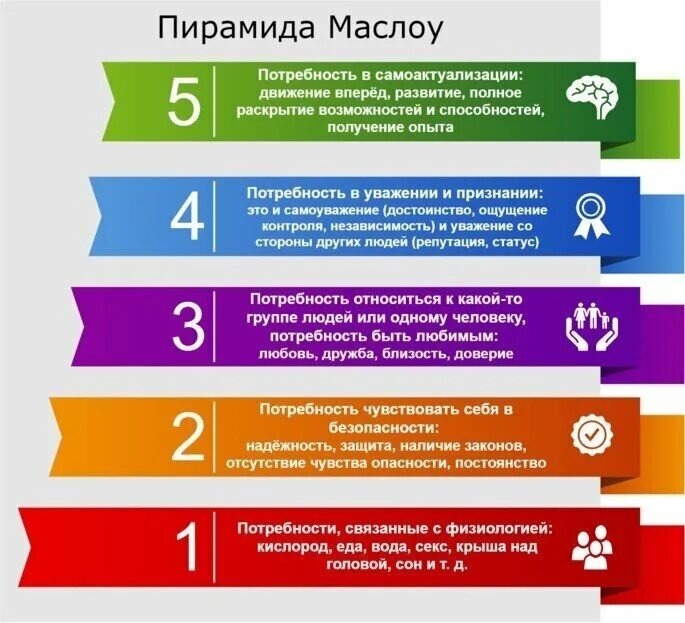 Пирамида Маслоу

5

Потребность в самоактуализации: движение вперёд, развитие, полное раскрытие возможностей и способностей, получение опыта

4

Потребность в уважении и признании: это и самоуважение (достоинство, ощущение контроля, независимость) и уважение со стороны других людей (репутация, статус)

3

Потребность относиться к какой-то группе людей или одному человеку, потребность быть любимым: любовь, дружба, близость, доверие

2

Потребность чувствовать себя в безопасности: надёжность, защита, наличие законов, отсутствие чувства опасности, постоянство

1

Потребности, связанные с физиологией: кислород, еда, вода, секс, крыша над головой, сон и т. д.